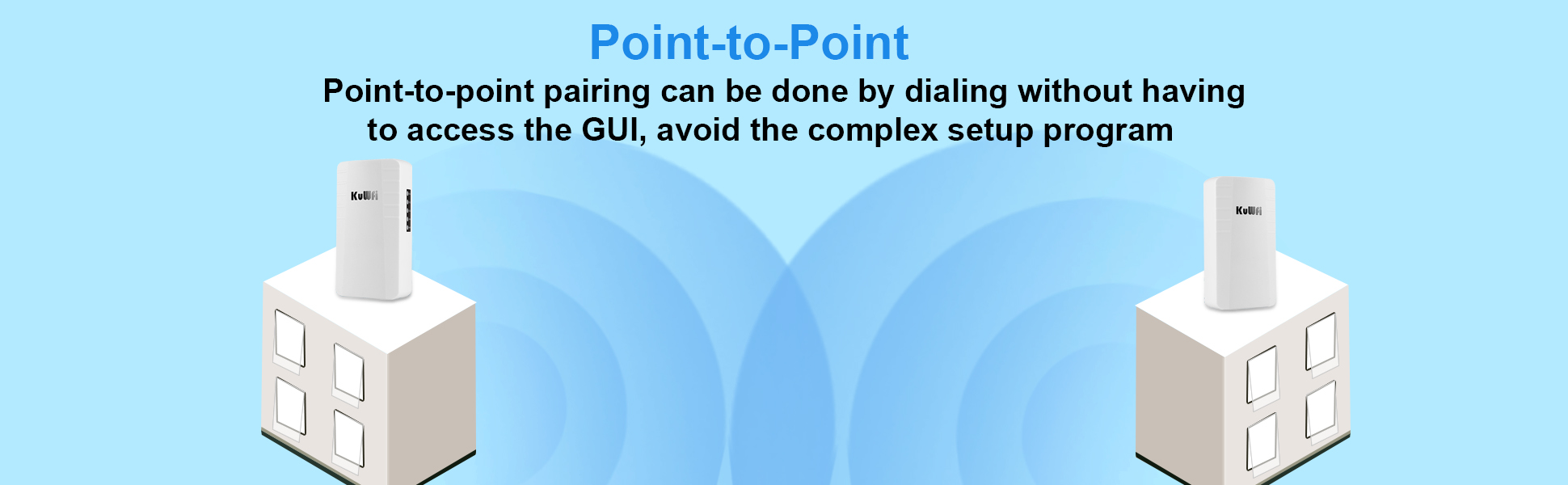 Point-to-Point

Point-to-point pairing can be done by dialing without having to access the GUI, avoid the complex setup program

KuWFi

KuWFi